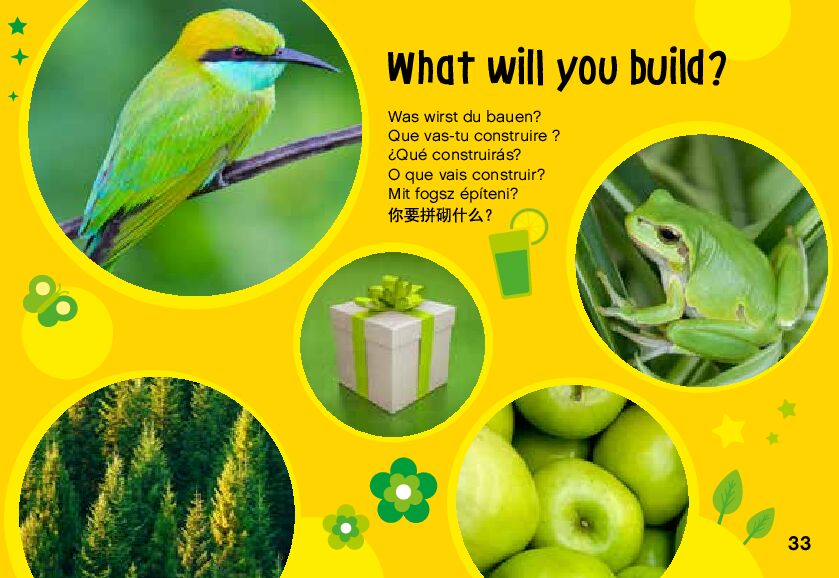 What will you build?

Was wirst du bauen?
Que vas-tu construire ?
¿Qué construirás?
O que vais construir?
Mit fogsz építeni?
你要拼砌什么？

33